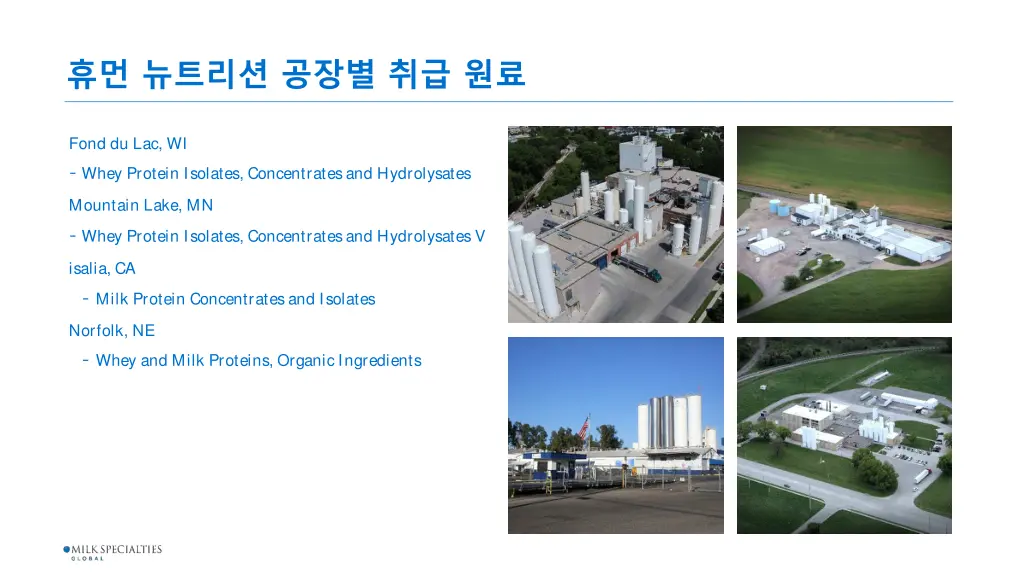 휴먼 뉴트리션 공장별 취급 원료

Fond du Lac, WI

- Whey Protein Isolates, Concentrates and Hydrolysates

Mountain Lake, MN

- Whey Protein Isolates, Concentrates and Hydrolysates V

isalia, CA

- Milk Protein Concentrates and Isolates

Norfolk, NE

- Whey and Milk Proteins, Organic Ingredients

MILK SPECIALTIES GLOBAL